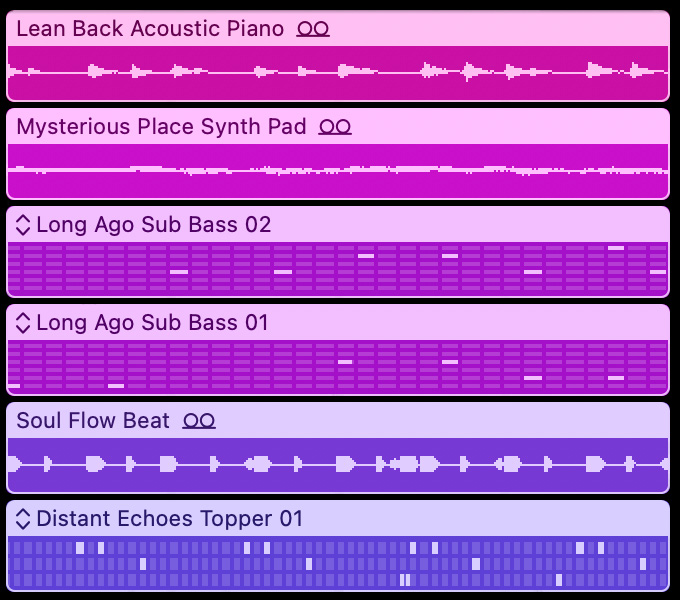 Lean Back Acoustic Piano

Mysterious Place Synth Pad

Long Ago Sub Bass 02

Long Ago Sub Bass 01

Soul Flow Beat

Distant Echoes Topper 01